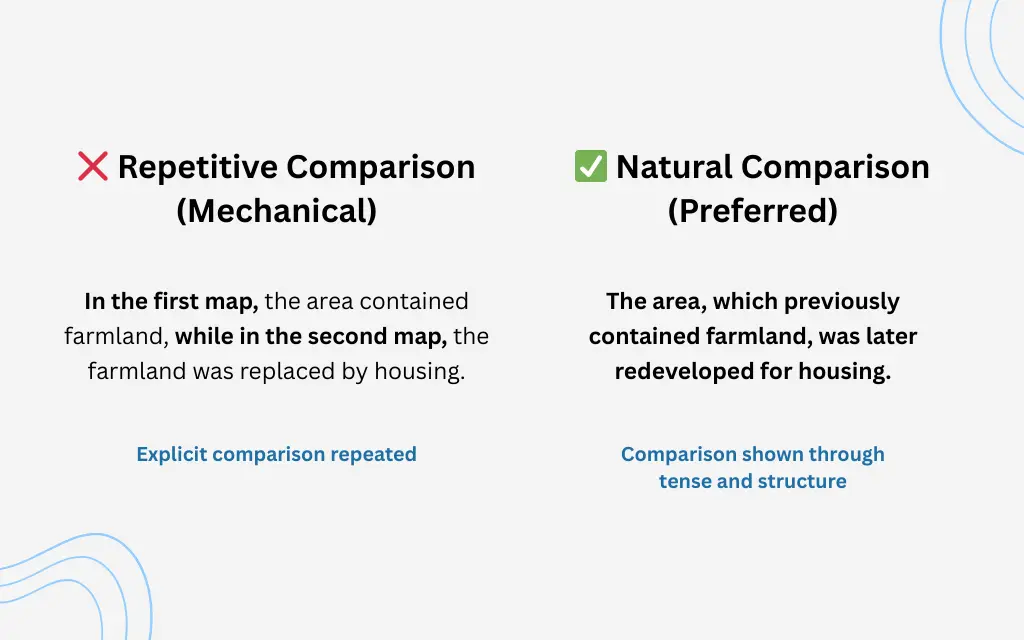 ❌ Repetitive Comparison (Mechanical)

In the first map, the area contained farmland, while in the second map, the farmland was replaced by housing.

Explicit comparison repeated

✅ Natural Comparison (Preferred)

The area, which previously contained farmland, was later redeveloped for housing.

Comparison shown through tense and structure